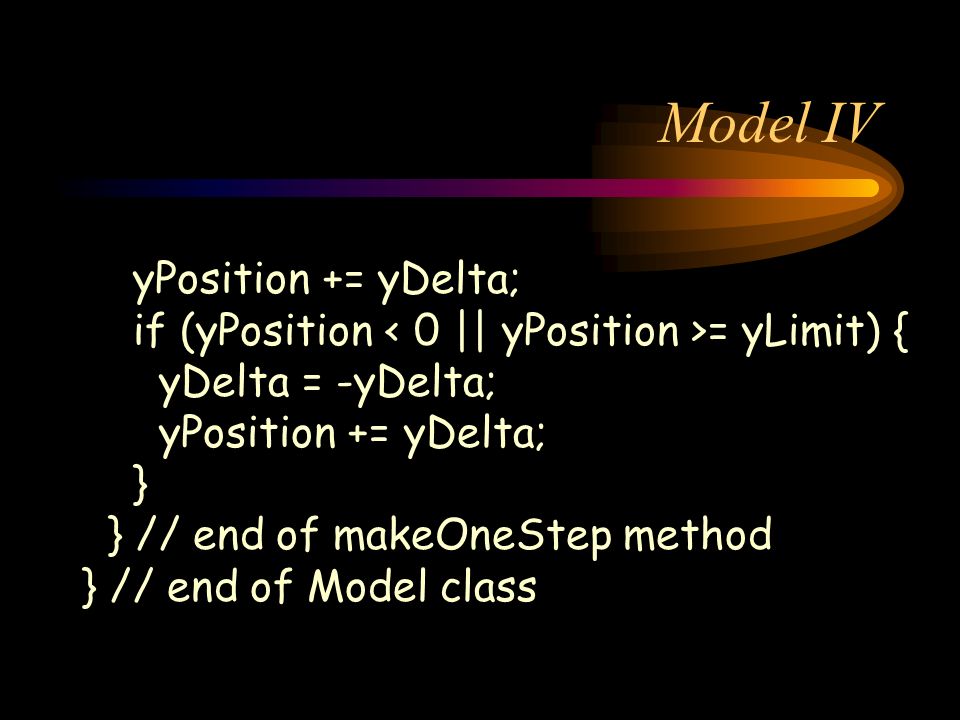 Model IV

yPosition += yDelta;
if (yPosition < 0 || yPosition >= yLimit) {
yDelta = -yDelta;
yPosition += yDelta;
}
} // end of makeOneStep method
} // end of Model class